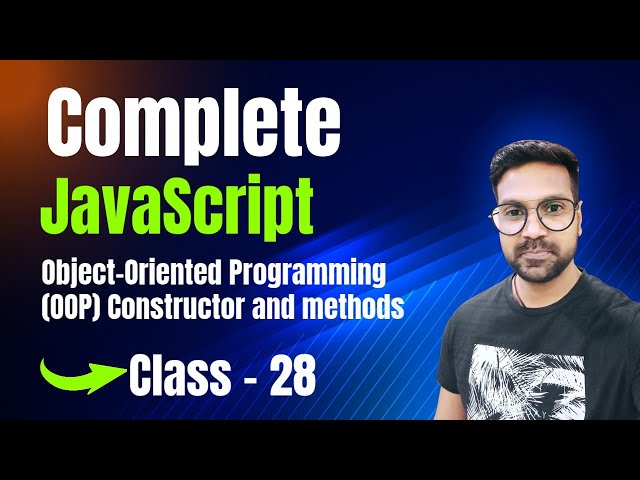 Complete
JavaScript
Object-Oriented Programming (OOP) Constructor and methods
Class - 28